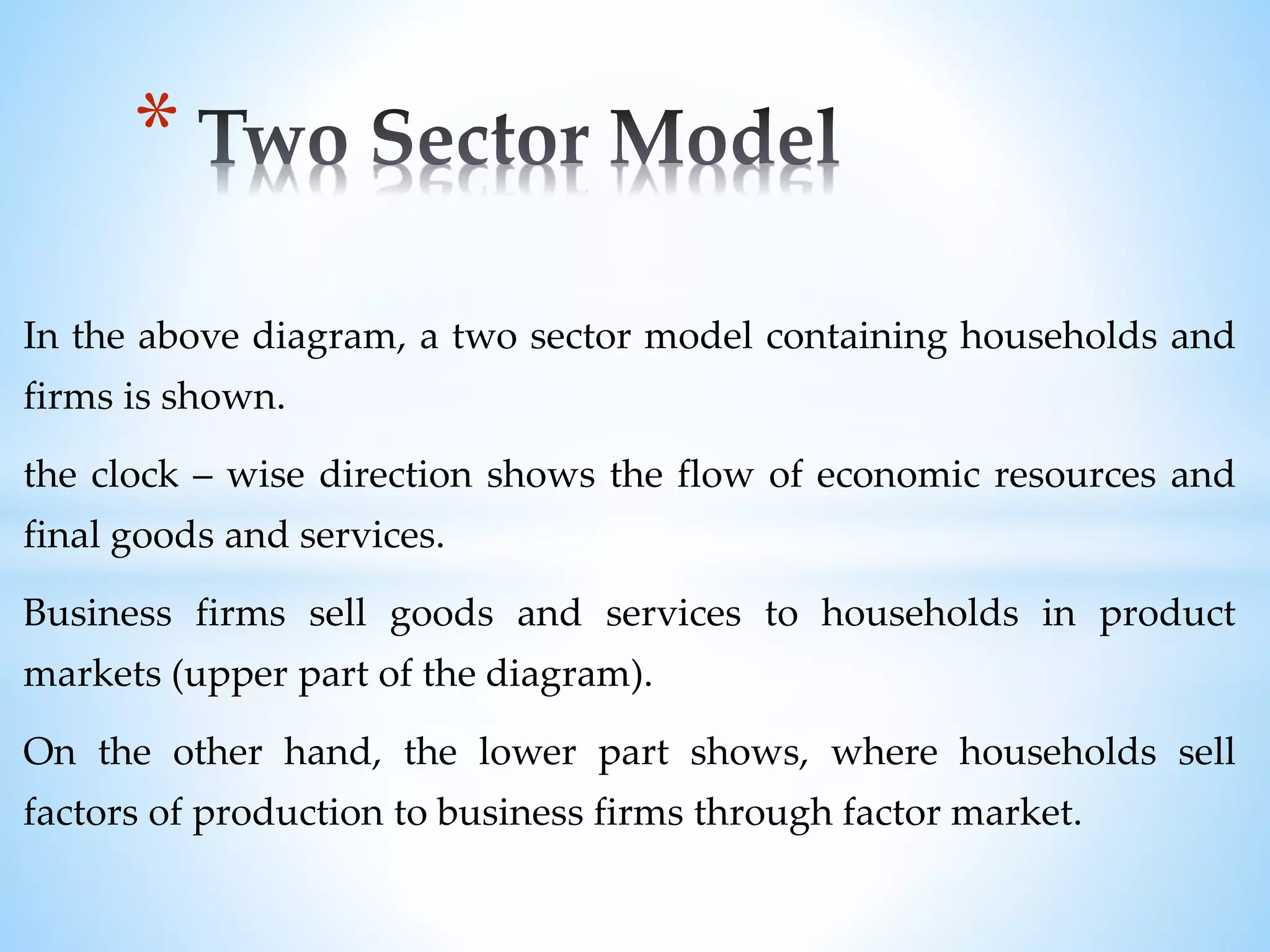 * Two Sector Model

In the above diagram, a two sector model containing households and firms is shown.

the clock – wise direction shows the flow of economic resources and final goods and services.

Business firms sell goods and services to households in product markets (upper part of the diagram).

On the other hand, the lower part shows, where households sell factors of production to business firms through factor market.